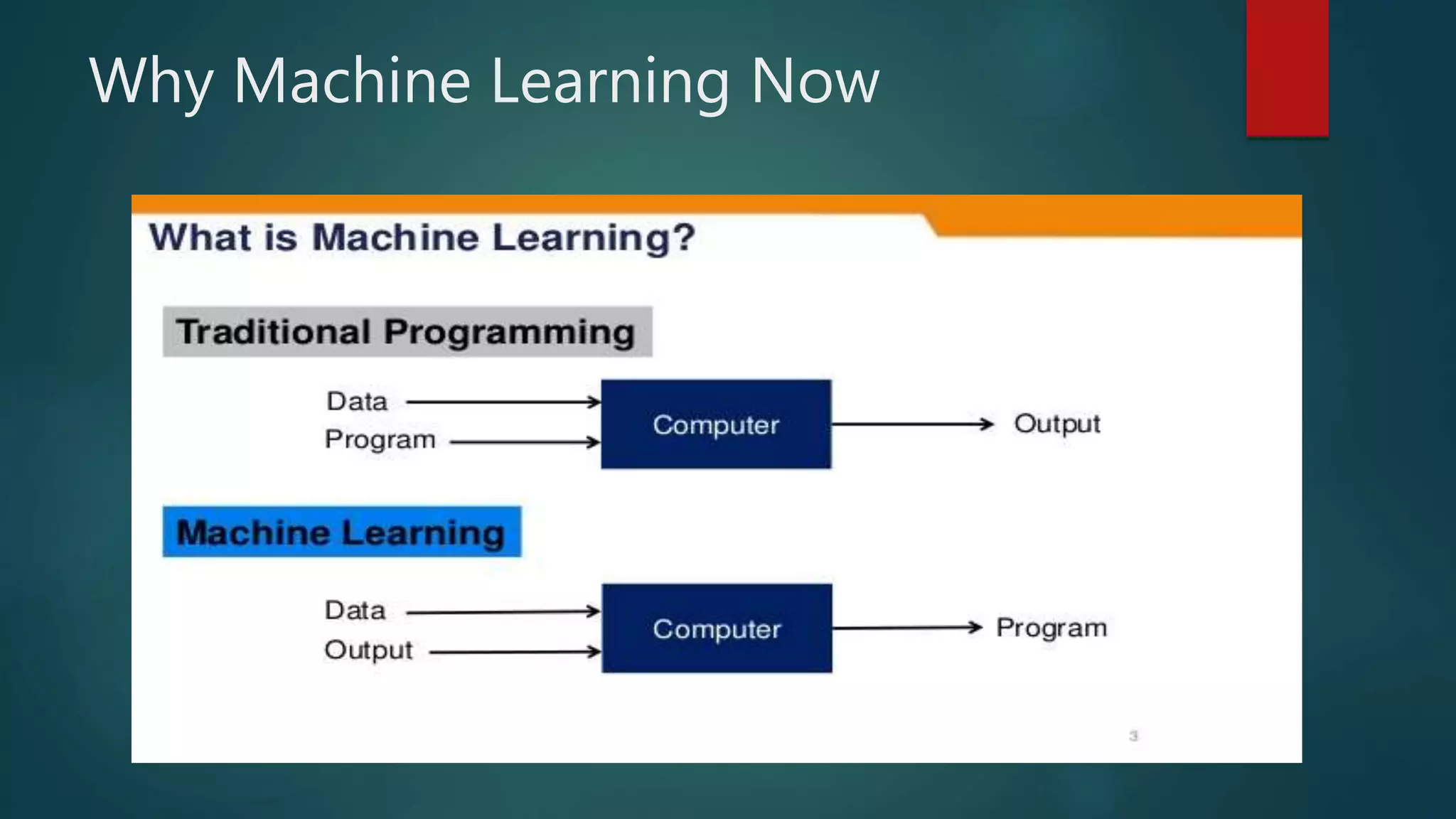 Why Machine Learning Now

What is Machine Learning?

Traditional Programming

Data
Program
Computer
Output

Machine Learning

Data
Output
Computer
Program

3